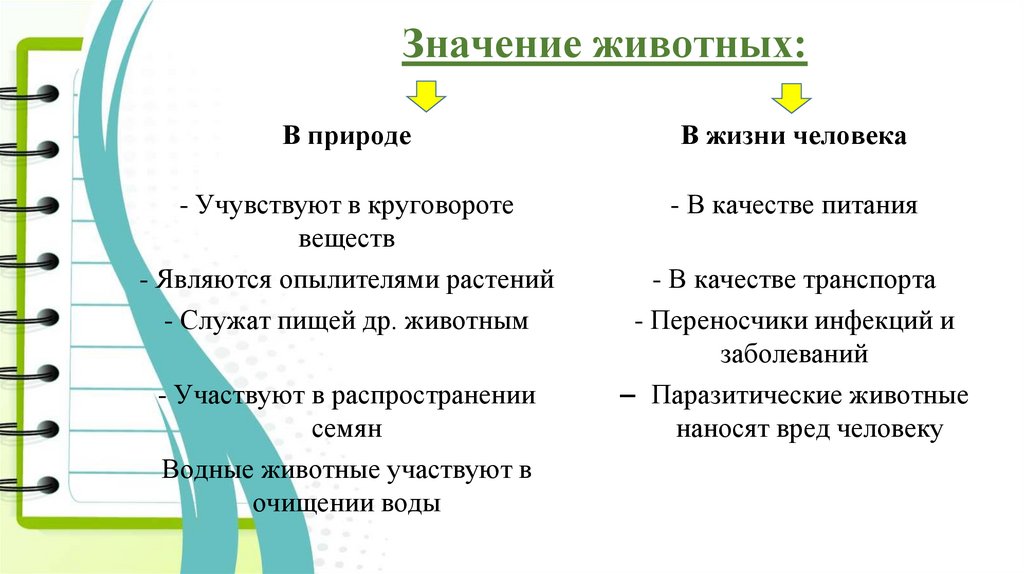 Значение животных:

В природе

- Учувствуют в круговороте веществ

- Являются опылителями растений

- Служат пищей др. животным

- Участвуют в распространении семян

Водные животные участвуют в очищении воды

В жизни человека

- В качестве питания

- В качестве транспорта

- Переносчики инфекций и заболеваний

– Паразитические животные наносят вред человеку